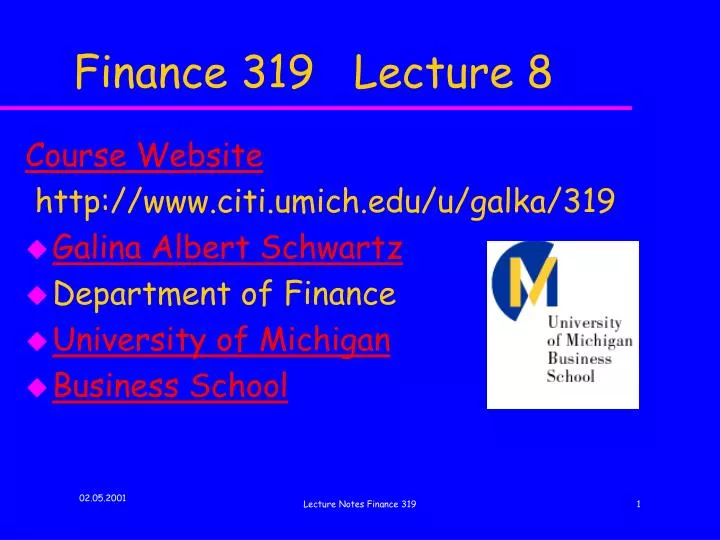 Finance 319 Lecture 8

Course Website
http://www.citi.umich.edu/u/galka/319
Galina Albert Schwartz
Department of Finance
University of Michigan
Business School

M
University of Michigan Business School

02.05.2001
Lecture Notes Finance 319
1